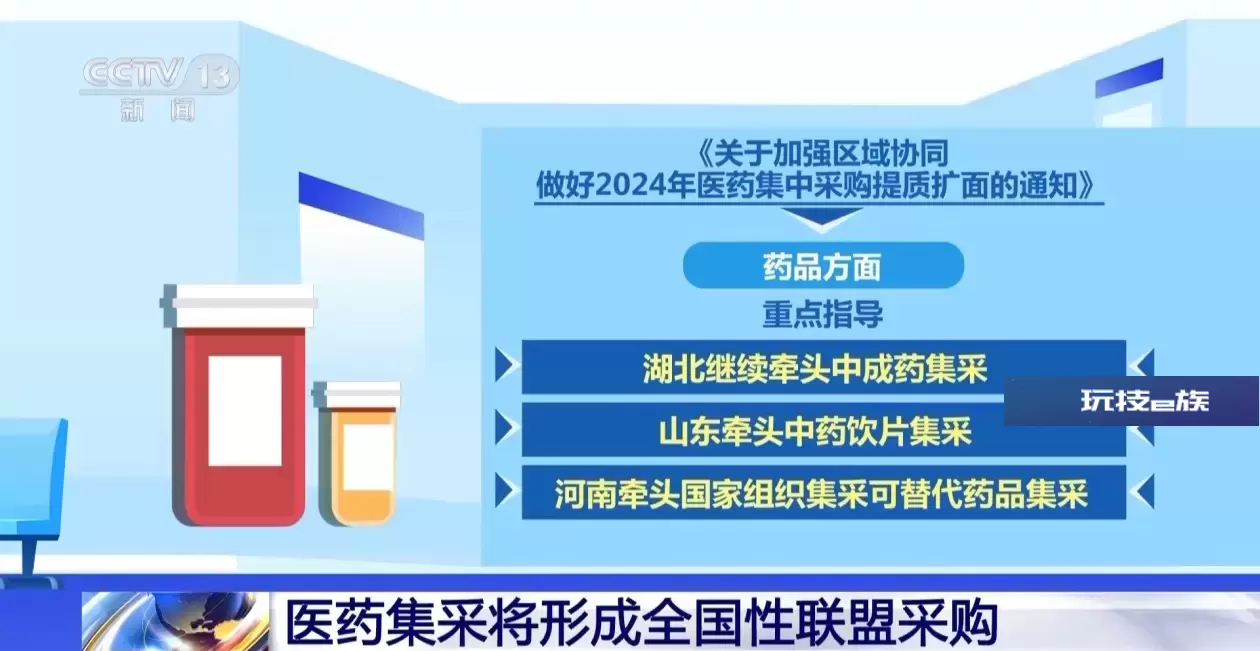 CCTV 13
新闻

《关于加强区域协同
做好2024年医药集中采购提质扩面的通知》

药品方面

重点指导

湖北继续牵头中成药集采

山东牵头中药饮片集采

河南牵头国家组织集采可替代药品集采

玩技e族

医药集采将形成全国性联盟采购